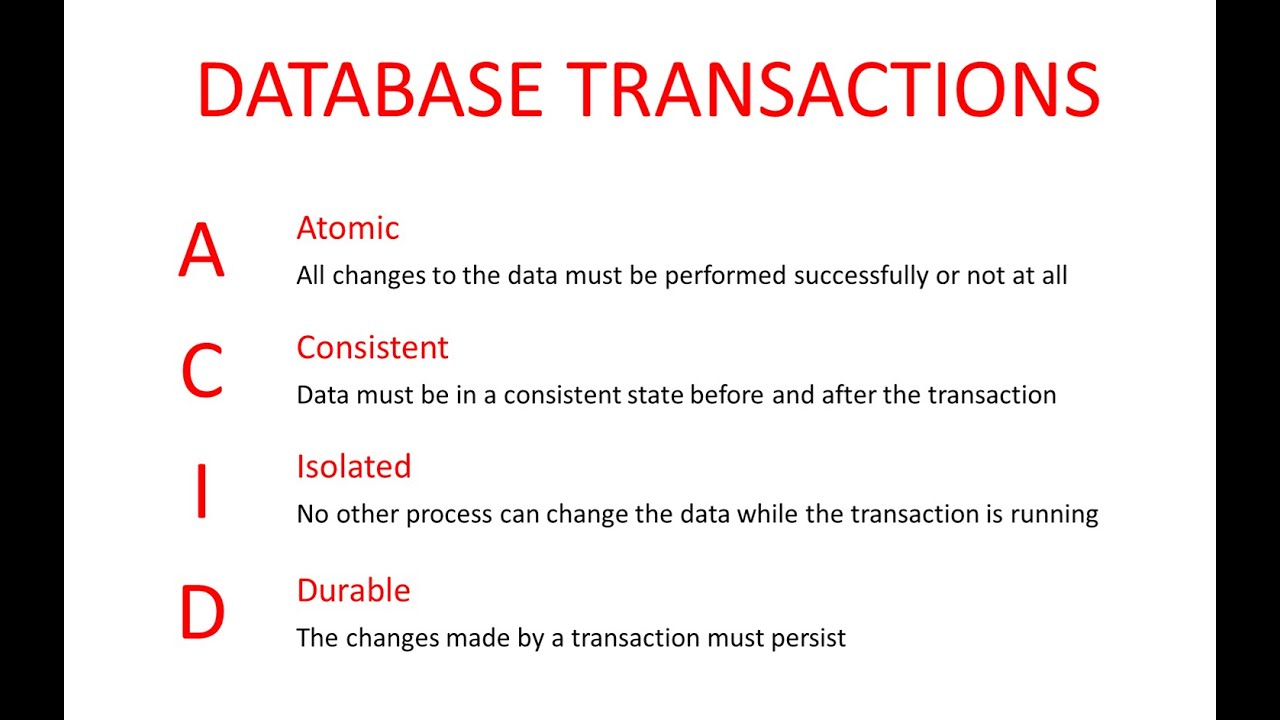 DATABASE TRANSACTIONS

A
Atomic
All changes to the data must be performed successfully or not at all

C
Consistent
Data must be in a consistent state before and after the transaction

I
Isolated
No other process can change the data while the transaction is running

D
Durable
The changes made by a transaction must persist